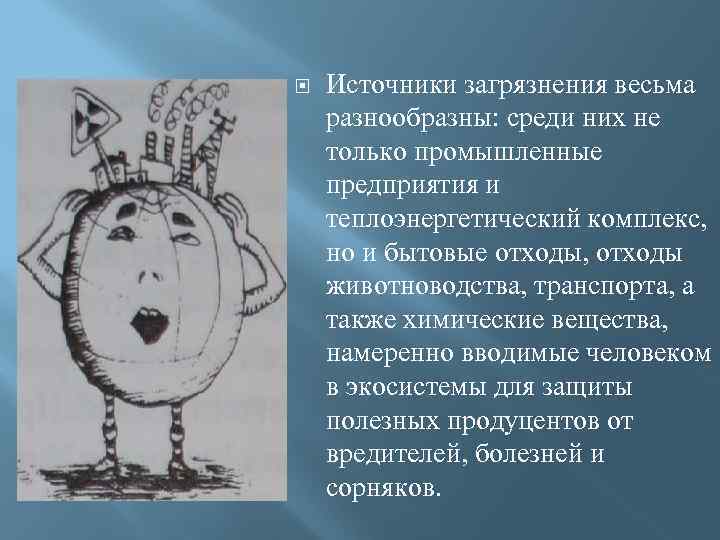 Источники загрязнения весьма разнообразны: среди них не только промышленные предприятия и теплоэнергетический комплекс, но и бытовые отходы, отходы животноводства, транспорта, а также химические вещества, намеренно вводимые человеком в экосистемы для защиты полезных продуцентов от вредителей, болезней и сорняков.